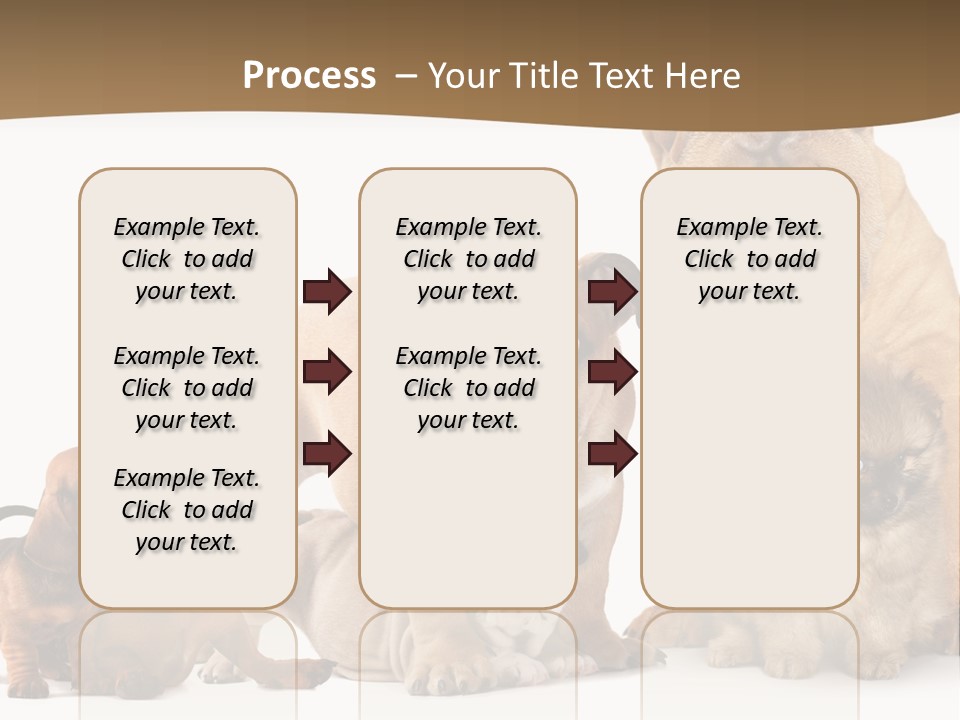 Process – Your Title Text Here

Example Text. Click to add your text.

Example Text. Click to add your text.

Example Text. Click to add your text.

Example Text. Click to add your text.

Example Text. Click to add your text.

Example Text. Click to add your text.